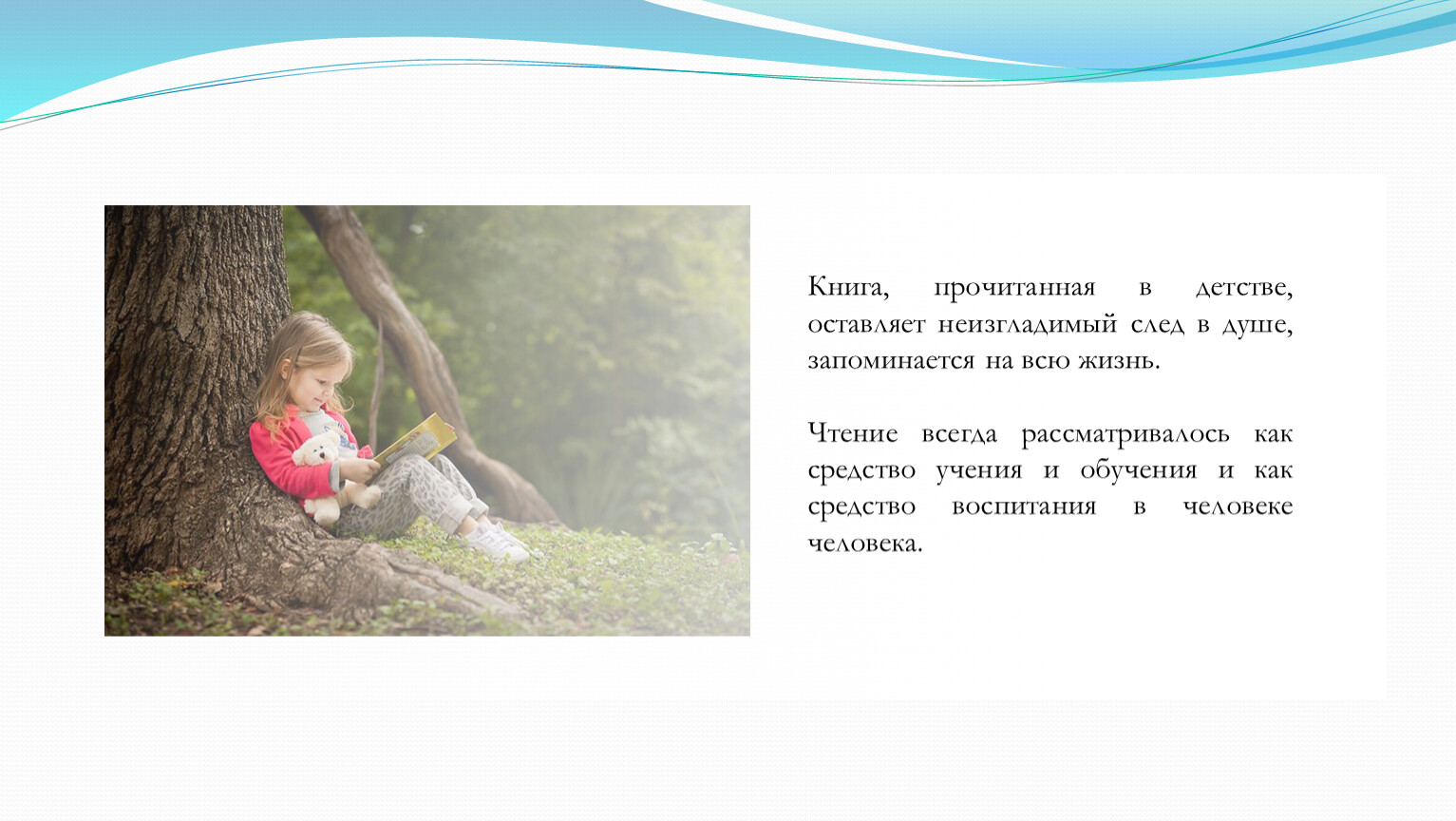 Книга, прочитанная в детстве, оставляет неизгладимый след в душе, запоминается на всю жизнь.

Чтение всегда рассматривалось как средство учения и обучения и как средство воспитания в человеке человека.